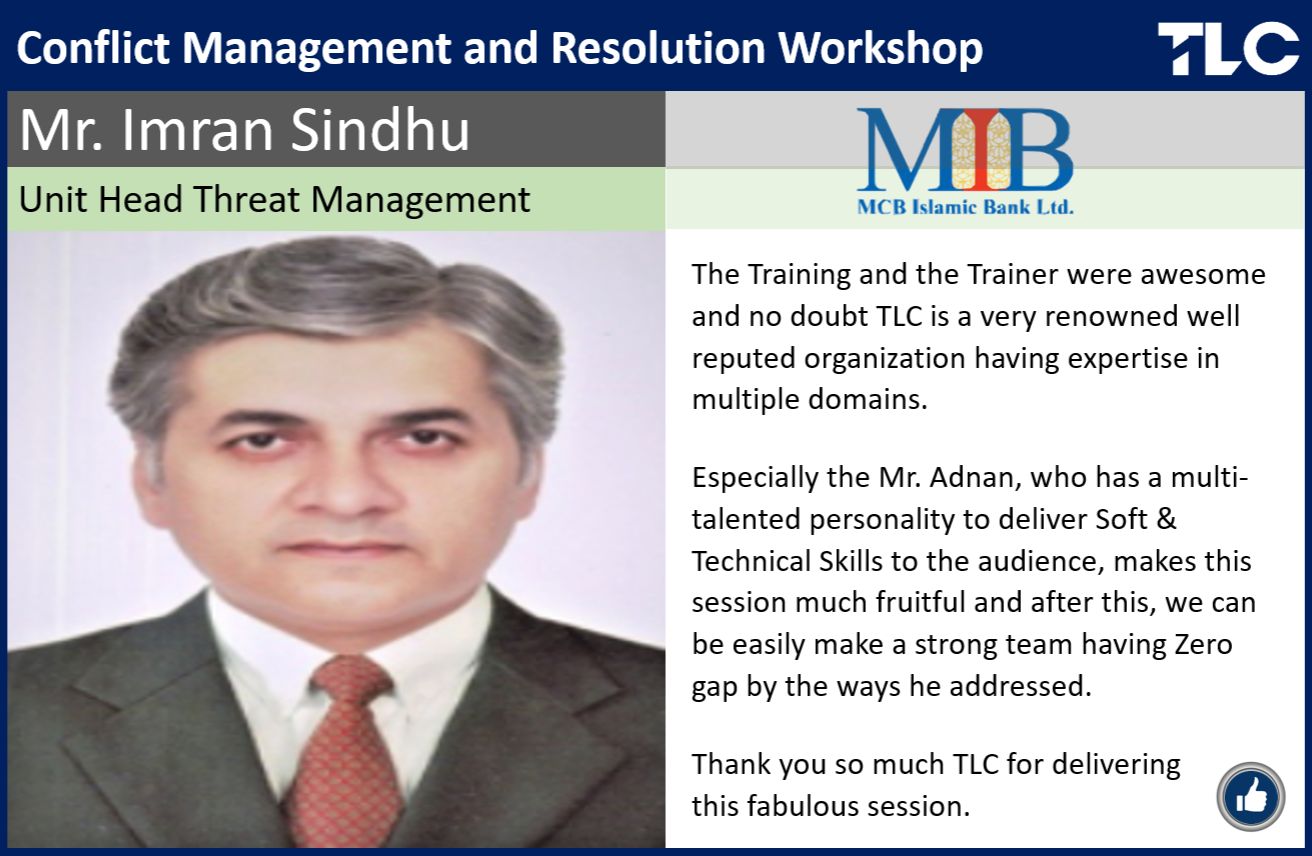 Conflict Management and Resolution Workshop

TLC

Mr. Imran Sindhu

Unit Head Threat Management

MIB
MCB Islamic Bank Ltd.

The Training and the Trainer were awesome and no doubt TLC is a very renowned well reputed organization having expertise in multiple domains.

Especially the Mr. Adnan, who has a multi-talented personality to deliver Soft & Technical Skills to the audience, makes this session much fruitful and after this, we can be easily make a strong team having Zero gap by the ways he addressed.

Thank you so much TLC for delivering this fabulous session.